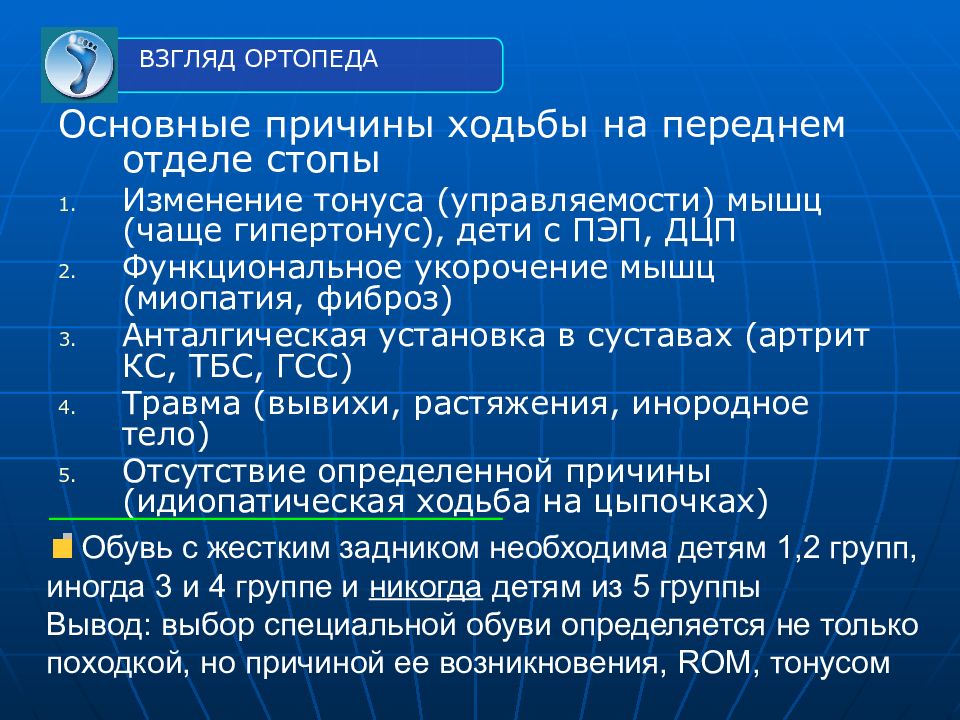 ВЗГЛЯД ОРТОПЕДА

Основные причины ходьбы на переднем отделе стопы

1. Изменение тонуса (управляемости) мышц (чаще гипертонус), дети с ПЭП, ДЦП
2. Функциональное укорочение мышц (миопатия, фиброз)
3. Анталгическая установка в суставах (артрит КС, ТБС, ГСС)
4. Травма (вывихи, растяжения, инородное тело)
5. Отсутствие определенной причины (идиопатическая ходьба на цыпочках)

Обувь с жестким задником необходима детям 1,2 групп, иногда 3 и 4 группе и никогда детям из 5 группы

Вывод: выбор специальной обуви определяется не только походкой, но причиной ее возникновения, ROM, тонусом